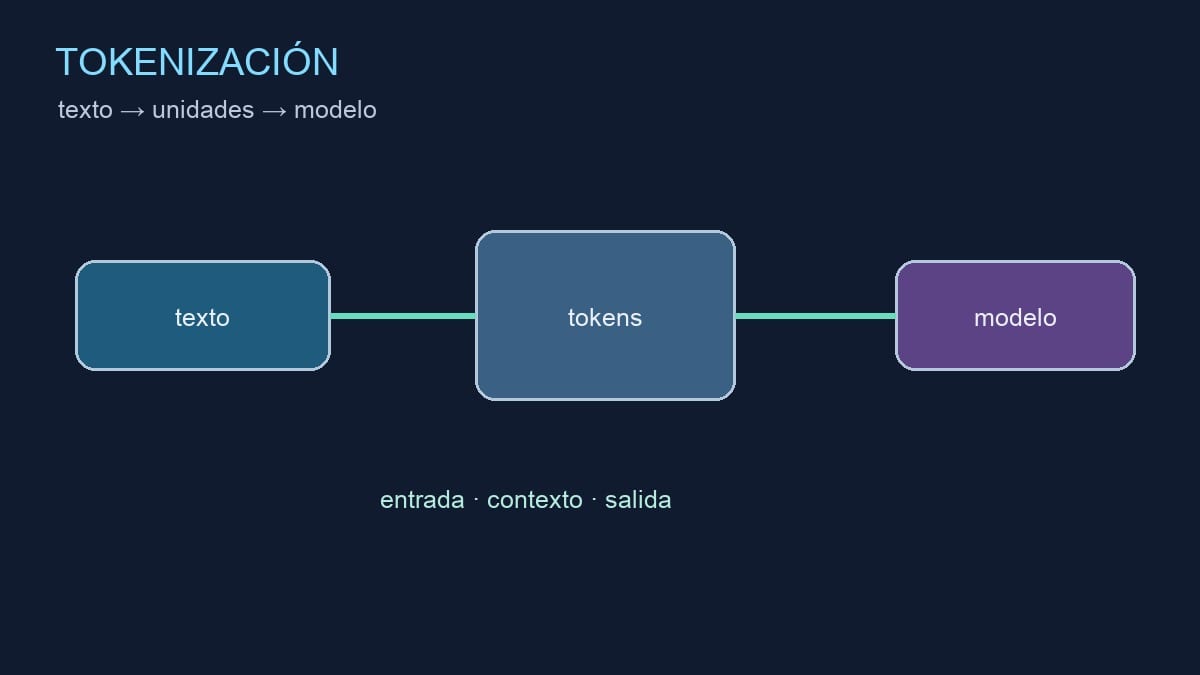 TOKENIZACIÓN

texto → unidades → modelo

texto

tokens

modelo

entrada · contexto · salida